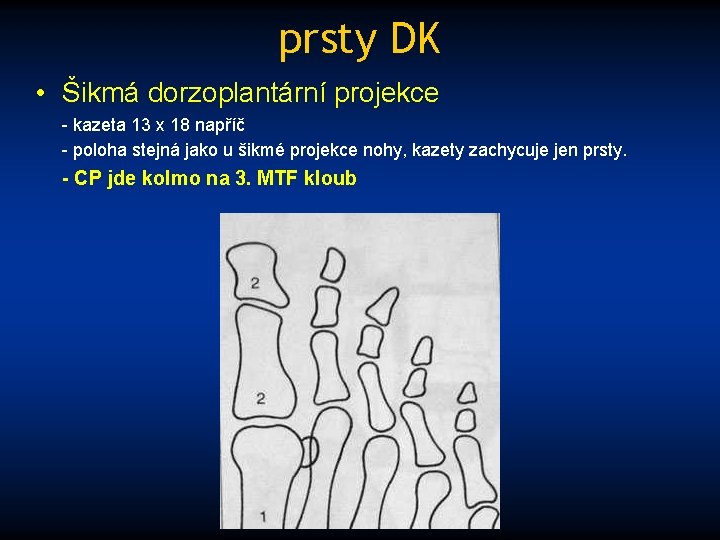 prsty DK

• Šikmá dorzoplantární projekce

- kazeta 13 x 18 napříč

- poloha stejná jako u šikmé projekce nohy, kazety zachycuje jen prsty.

- CP jde kolmo na 3. MTF kloub

2

2

1